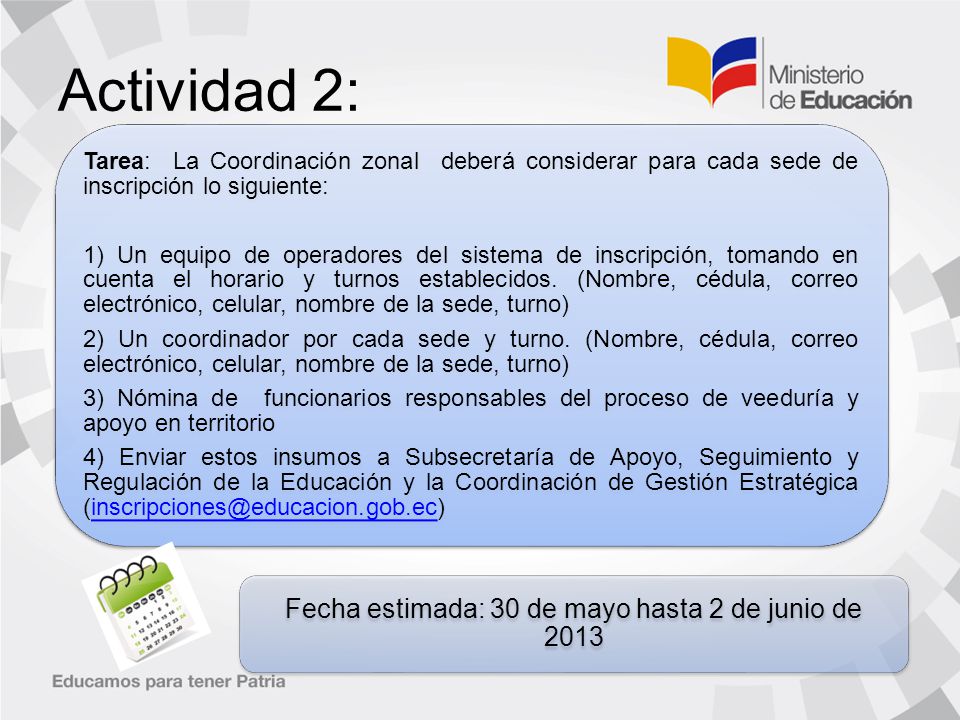 Actividad 2:

Ministerio de Educación

Tarea: La Coordinación zonal deberá considerar para cada sede de inscripción lo siguiente:

1) Un equipo de operadores del sistema de inscripción, tomando en cuenta el horario y turnos establecidos. (Nombre, cédula, correo electrónico, celular, nombre de la sede, turno)

2) Un coordinador por cada sede y turno. (Nombre, cédula, correo electrónico, celular, nombre de la sede, turno)

3) Nómina de funcionarios responsables del proceso de veeduría y apoyo en territorio

4) Enviar estos insumos a Subsecretaría de Apoyo, Seguimiento y Regulación de la Educación y la Coordinación de Gestión Estratégica (inscripciones@educacion.gob.ec)

Fecha estimada: 30 de mayo hasta 2 de junio de 2013

Educamos para tener Patria